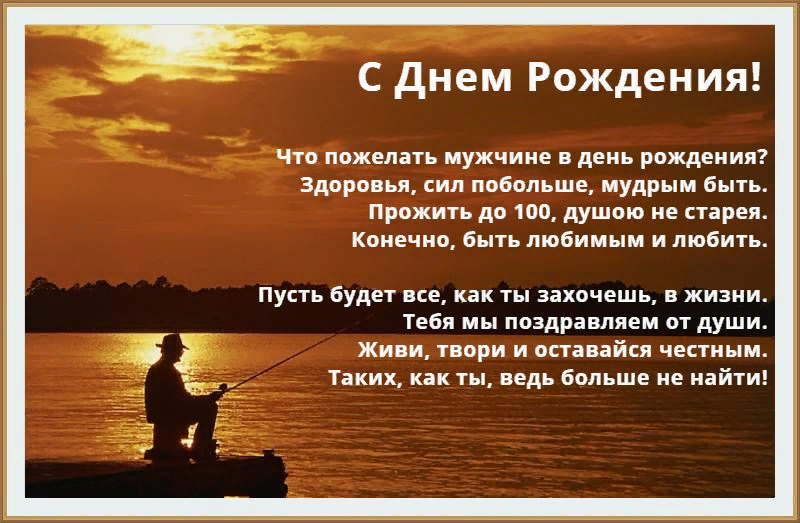 С Днем Рождения!

Что пожелать мужчине в день рождения?
Здоровья, сил побольше, мудрым быть.
Прожить до 100, душою не старея.
Конечно, быть любимым и любить.

Пусть будет все, как ты захочешь, в жизни.
Тебя мы поздравляем от души.
Живи, твори и оставайся честным.
Таких, как ты, ведь больше не найти!